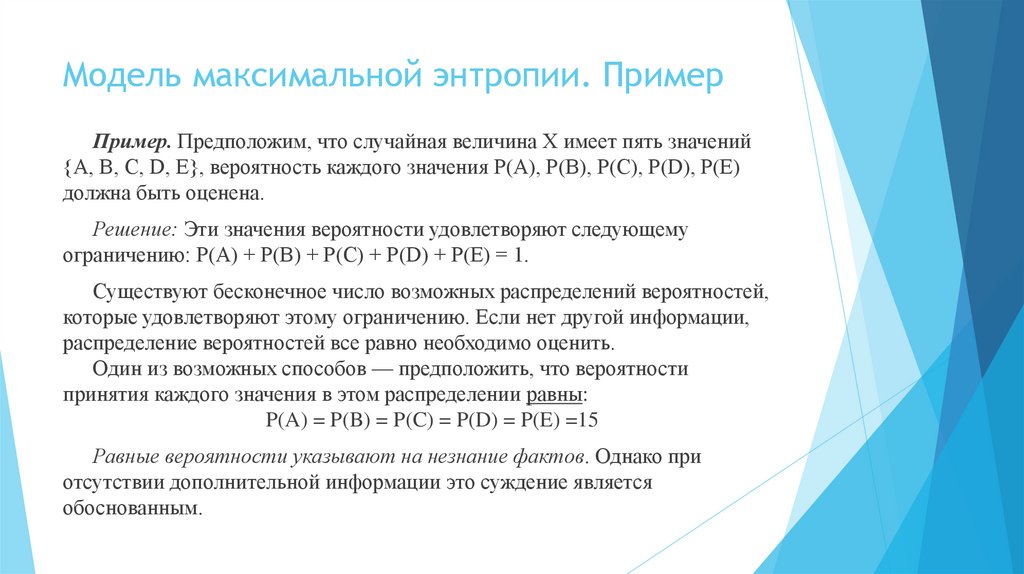 Модель максимальной энтропии. Пример

Пример. Предположим, что случайная величина X имеет пять значений {A, B, C, D, E}, вероятность каждого значения P(A), P(B), P(C), P(D), P(E) должна быть оценена.

Решение: Эти значения вероятности удовлетворяют следующему ограничению: P(A) + P(B) + P(C) + P(D) + P(E) = 1.

Существуют бесконечное число возможных распределений вероятностей, которые удовлетворяют этому ограничению. Если нет другой информации, распределение вероятностей все равно необходимо оценить.
Один из возможных способов — предположить, что вероятности принятия каждого значения в этом распределении равны:
P(A) = P(B) = P(C) = P(D) = P(E) =15

Равные вероятности указывают на незнание фактов. Однако при отсутствии дополнительной информации это суждение является обоснованным.